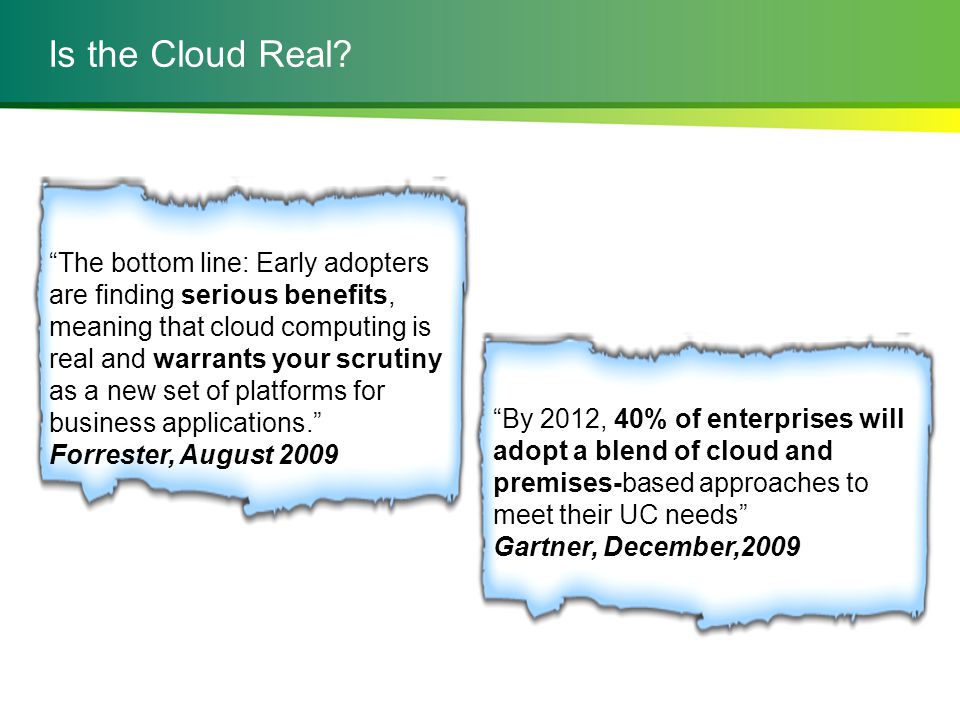 Is the Cloud Real?

“The bottom line: Early adopters are finding serious benefits, meaning that cloud computing is real and warrants your scrutiny as a new set of platforms for business applications.”
Forrester, August 2009

“By 2012, 40% of enterprises will adopt a blend of cloud and premises-based approaches to meet their UC needs”
Gartner, December,2009